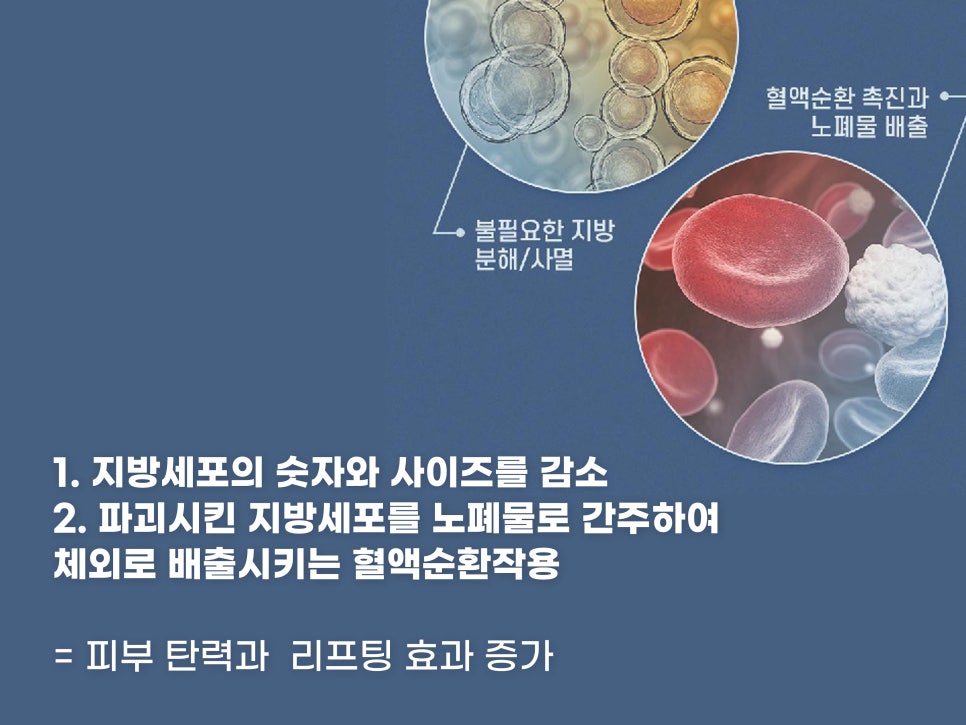 혈액순환 촉진과 노폐물 배출

불필요한 지방 분해/사멸

1. 지방세포의 숫자와 사이즈를 감소
2. 파괴시킨 지방세포를 노폐물로 간주하여 체외로 배출시키는 혈액순환작용

= 피부 탄력과 리프팅 효과 증가